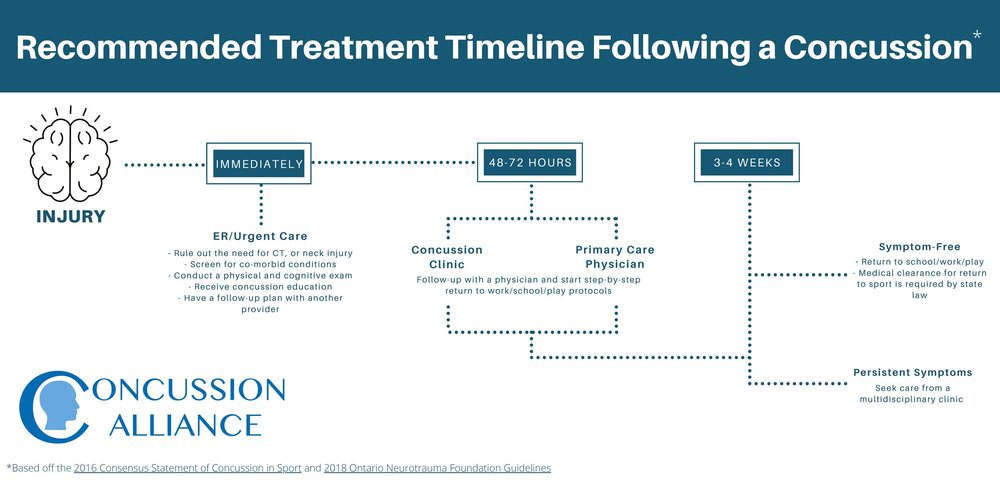 Recommended Treatment Timeline Following a Concussion*

INJURY

IMMEDIATELY

48-72 HOURS

3-4 WEEKS

ER/Urgent Care

- Rule out the need for CT, or neck injury
- Screen for co-morbid conditions
- Conduct a physical and cognitive exam
- Receive concussion education
- Have a follow-up plan with another provider

Concussion Clinic

Primary Care Physician

Follow-up with a physician and start step-by-step return to work/school/play protocols

Symptom-Free

- Return to school/work/play
- Medical clearance for return to sport is required by state law

Persistent Symptoms

Seek care from a multidisciplinary clinic

CONCUSSION ALLIANCE

*Based off the 2016 Consensus Statement of Concussion in Sport and 2018 Ontario Neurotrauma Foundation Guidelines